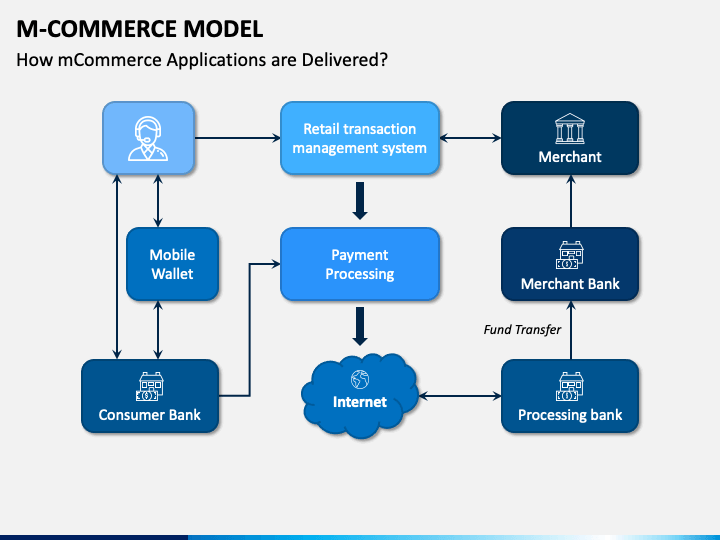 M-COMMERCE MODEL

How mCommerce Applications are Delivered?

Retail transaction management system

Merchant

Mobile Wallet

Payment Processing

Merchant Bank

Fund Transfer

Consumer Bank

Internet

Processing bank